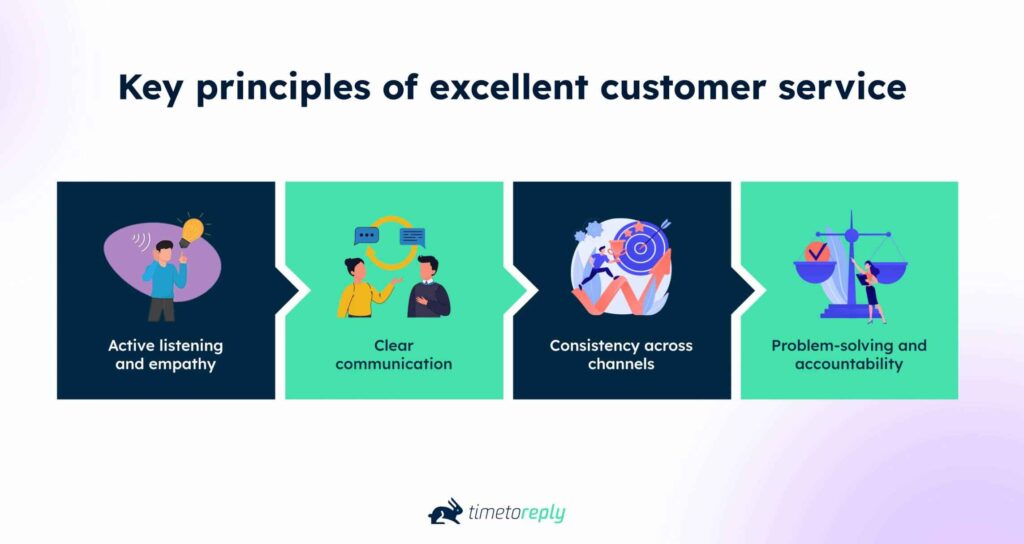 Key principles of excellent customer service

Active listening and empathy

Clear communication

Consistency across channels

Problem-solving and accountability

timetoreply